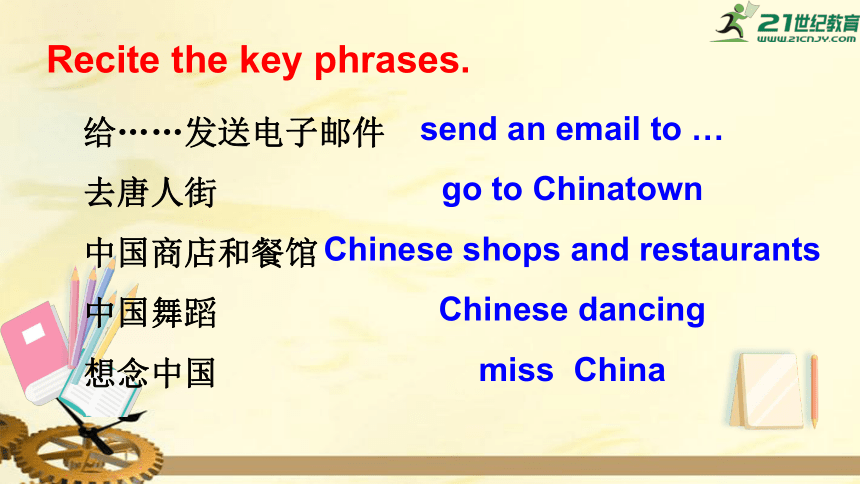 21世纪教育
WWW.21CNJY.COM

Recite the key phrases.

给……发送电子邮件 send an email to …

去唐人街 go to Chinatown

中国商店和餐馆 Chinese shops and restaurants

中国舞蹈 Chinese dancing

想念中国 miss China